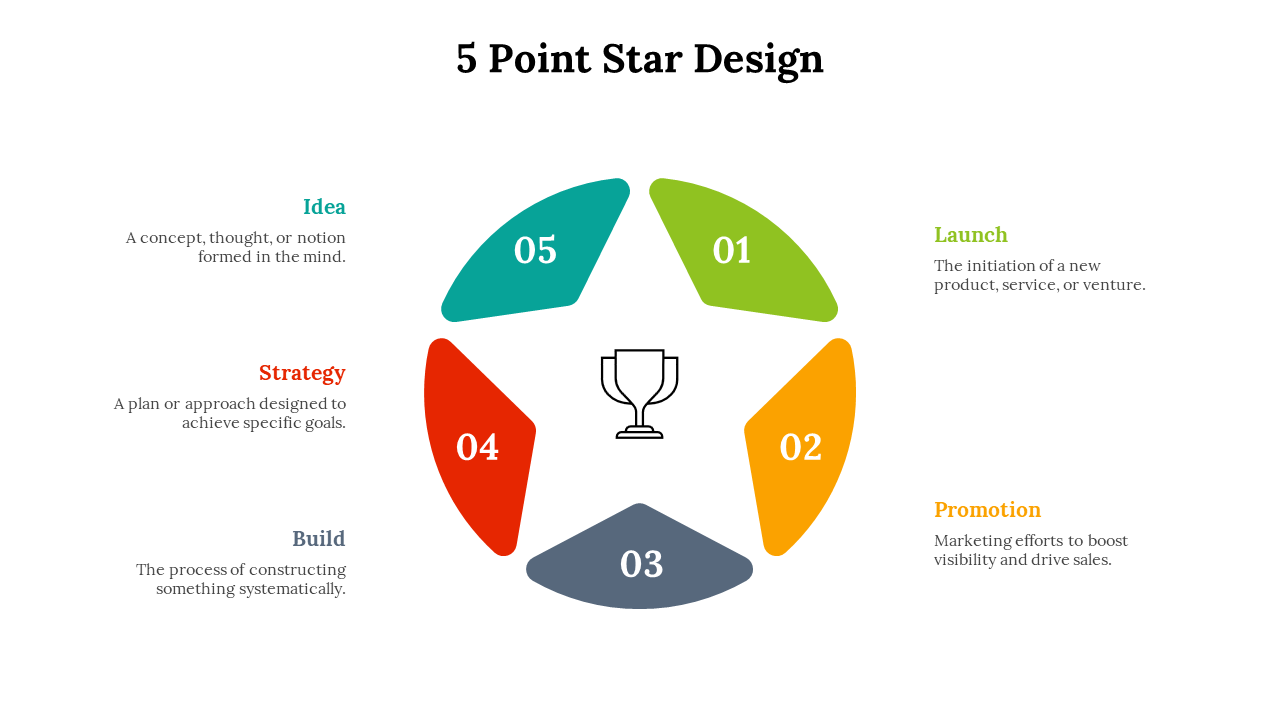 5 Point Star Design

Idea
A concept, thought, or notion formed in the mind.

Strategy
A plan or approach designed to achieve specific goals.

Build
The process of constructing something systematically.

05

01

04

02

03

Launch
The initiation of a new product, service, or venture.

Promotion
Marketing efforts to boost visibility and drive sales.